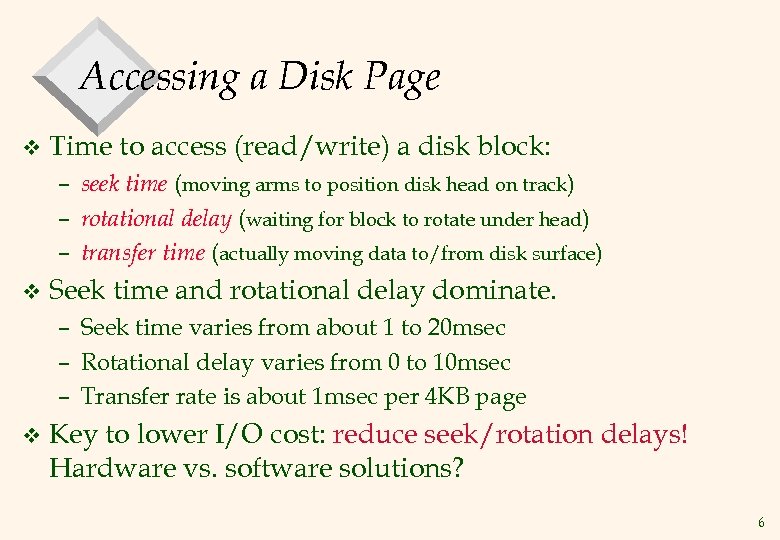 Accessing a Disk Page

❖ Time to access (read/write) a disk block:
– seek time (moving arms to position disk head on track)
– rotational delay (waiting for block to rotate under head)
– transfer time (actually moving data to/from disk surface)

❖ Seek time and rotational delay dominate.
– Seek time varies from about 1 to 20msec
– Rotational delay varies from 0 to 10msec
– Transfer rate is about 1msec per 4KB page

❖ Key to lower I/O cost: reduce seek/rotation delays! Hardware vs. software solutions?

6